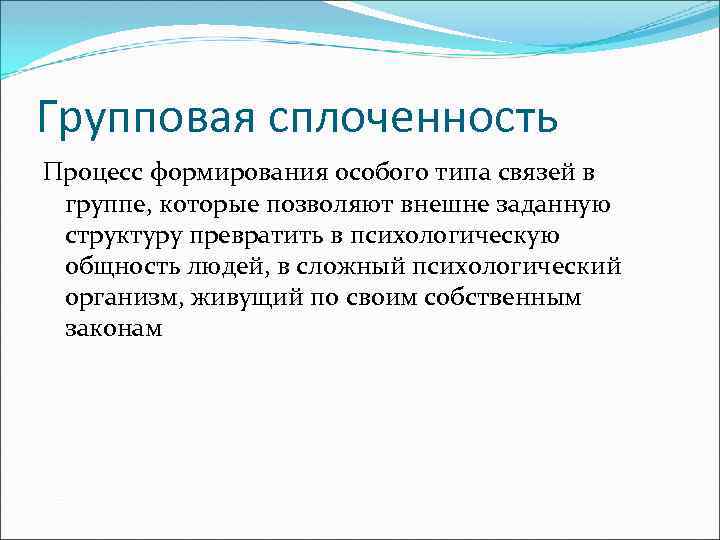 Групповая сплоченность

Процесс формирования особого типа связей в группе, которые позволяют внешне заданную структуру превратить в психологическую общность людей, в сложный психологический организм, живущий по своим собственным законам